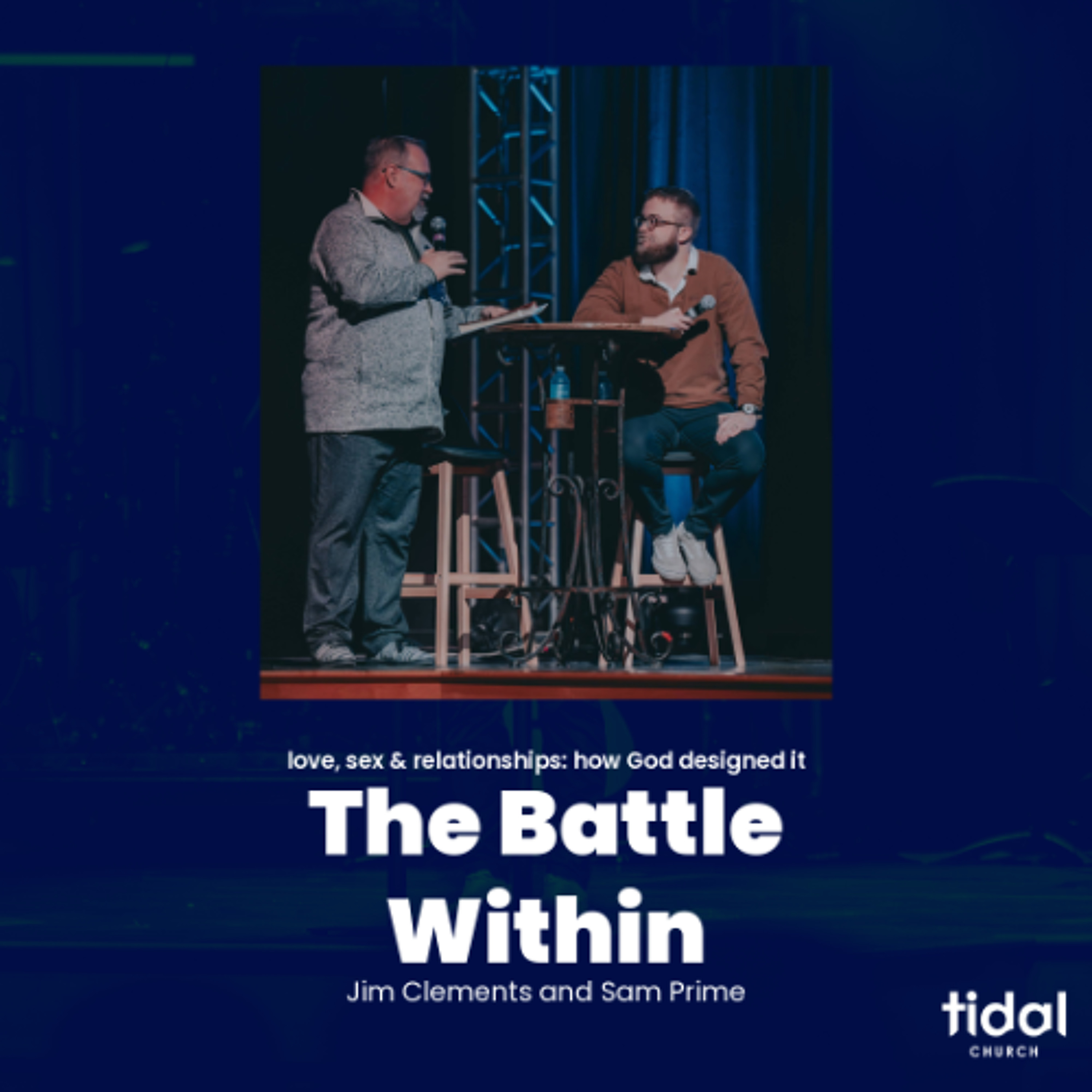 love, sex & relationships: how God designed it

The Battle Within

Jim Clements and Sam Prime

tidal
CHURCH